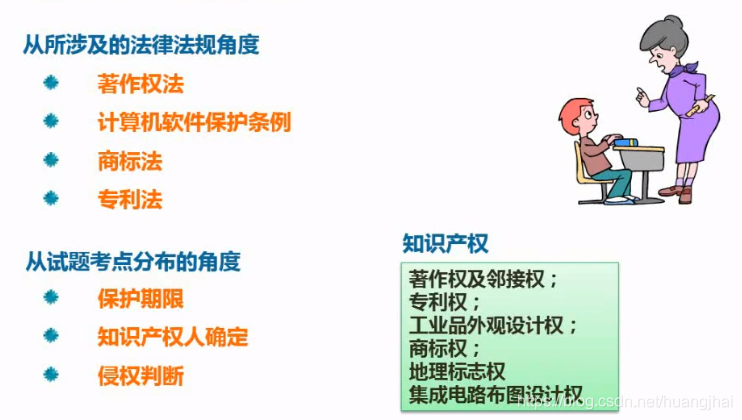 从所涉及的法律法规角度

著作权法

计算机软件保护条例

商标法

专利法

从试题考点分布的角度

保护期限

知识产权人确定

侵权判断

知识产权

著作权及邻接权；
专利权；
工业品外观设计权；
商标权；
地理标志权
集成电路布图设计权

https://blog.csdn.net/huangjhai